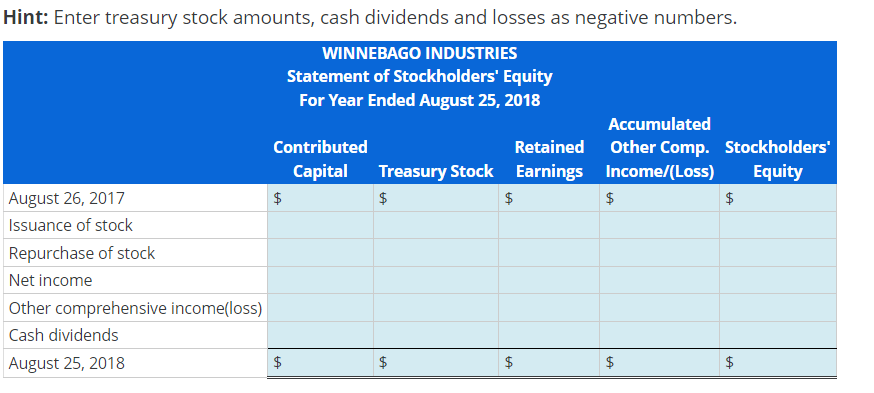 **Hint:** Enter treasury stock amounts, cash dividends and losses as negative numbers.

WINNEBAGO INDUSTRIES
Statement of Stockholders' Equity
For Year Ended August 25, 2018

| | Contributed Capital | Treasury Stock | Retained Earnings | Accumulated Other Comp. Income/(Loss) | Stockholders' Equity |
|---|---|---|---|---|---|
| August 26, 2017 | $ | $ | $ | $ | $ |
| Issuance of stock | | | | | |
| Repurchase of stock | | | | | |
| Net income | | | | | |
| Other comprehensive income(loss) | | | | | |
| Cash dividends | | | | | |
| August 25, 2018 | $ | $ | $ | $ | $ |